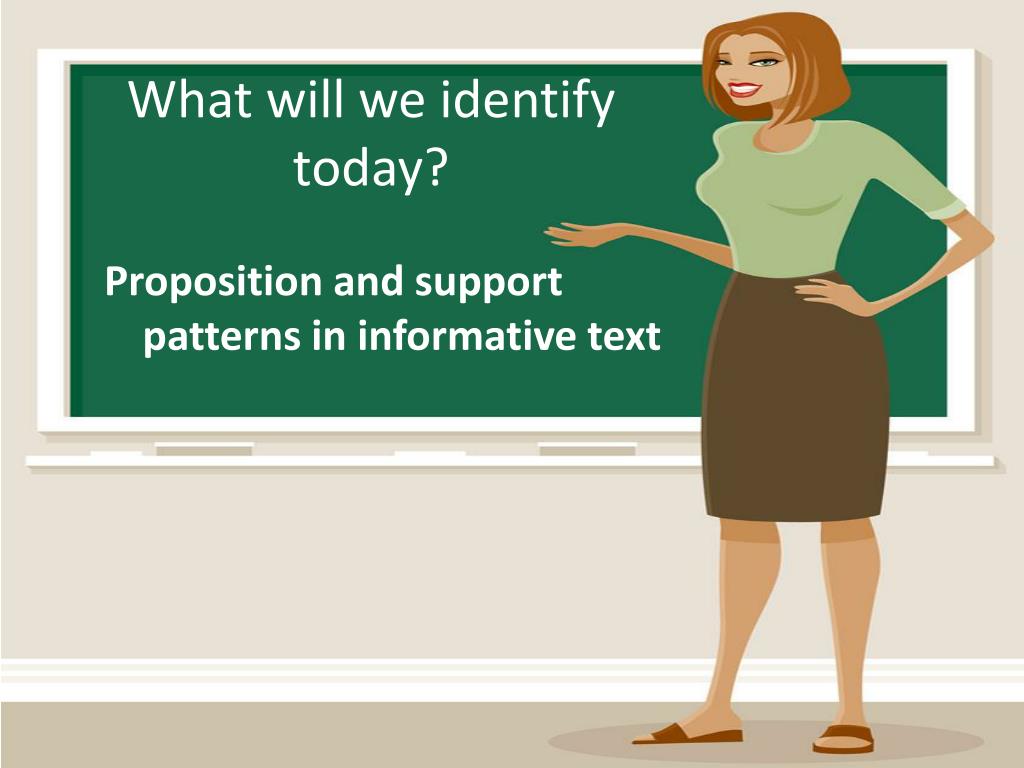 What will we identify today?

Proposition and support patterns in informative text